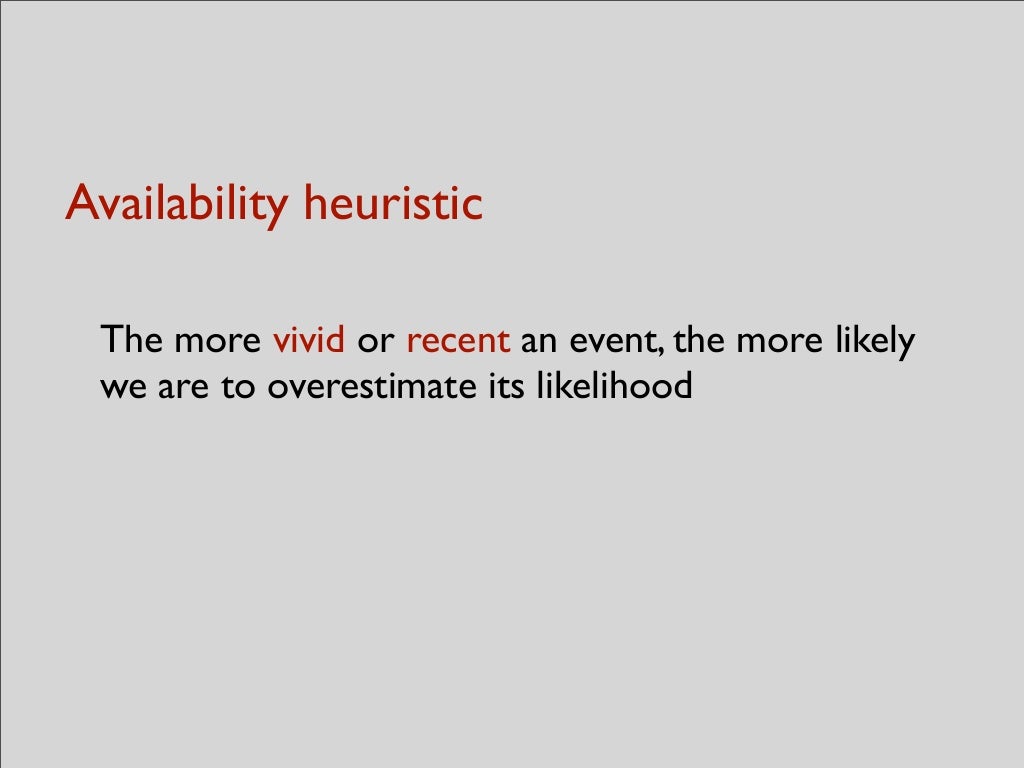 Availability heuristic

The more vivid or recent an event, the more likely we are to overestimate its likelihood